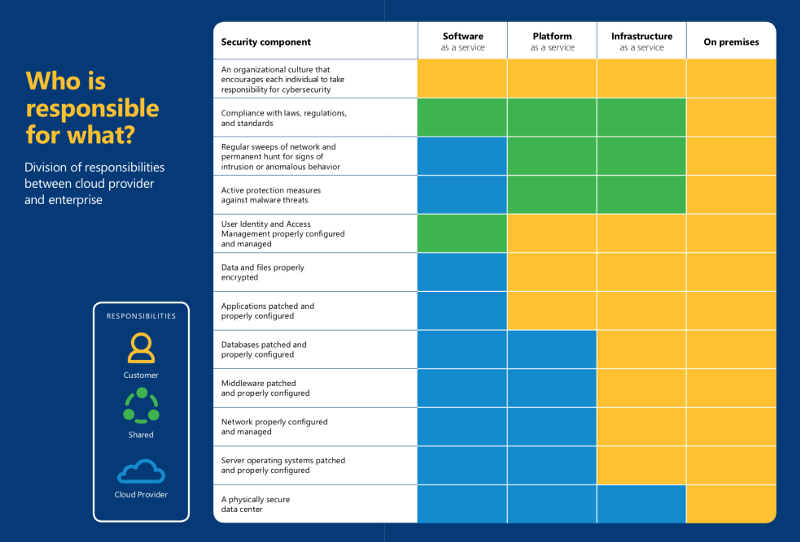 Who is responsible for what?

Division of responsibilities between cloud provider and enterprise

RESPONSIBILITIES

Customer

Shared

Cloud Provider

| Security component | Software as a service | Platform as a service | Infrastructure as a service | On premises |
|---|---|---|---|---|
| An organizational culture that encourages each individual to take responsibility for cybersecurity | | | | |
| Compliance with laws, regulations, and standards | | | | |
| Regular sweeps of network and permanent hunt for signs of intrusion or anomalous behavior | | | | |
| Active protection measures against malware threats | | | | |
| User Identity and Access Management properly configured and managed | | | | |
| Data and files properly encrypted | | | | |
| Applications patched and properly configured | | | | |
| Databases patched and properly configured | | | | |
| Middleware patched and properly configured | | | | |
| Network properly configured and managed | | | | |
| Server operating systems patched and properly configured | | | | |
| A physically secure data center | | | | |